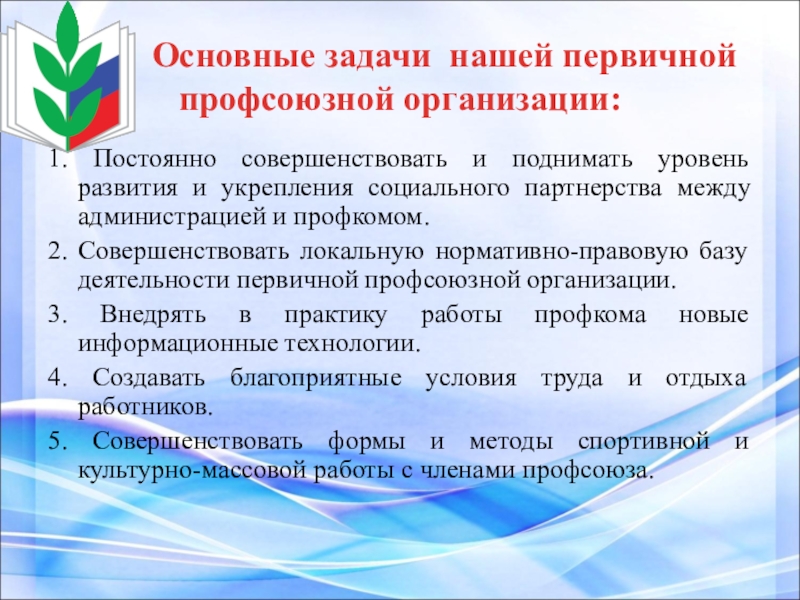 Основные задачи нашей первичной профсоюзной организации:

1. Постоянно совершенствовать и поднимать уровень развития и укрепления социального партнерства между администрацией и профкомом.
2. Совершенствовать локальную нормативно-правовую базу деятельности первичной профсоюзной организации.
3. Внедрять в практику работы профкома новые информационные технологии.
4. Создавать благоприятные условия труда и отдыха работников.
5. Совершенствовать формы и методы спортивной и культурно-массовой работы с членами профсоюза.